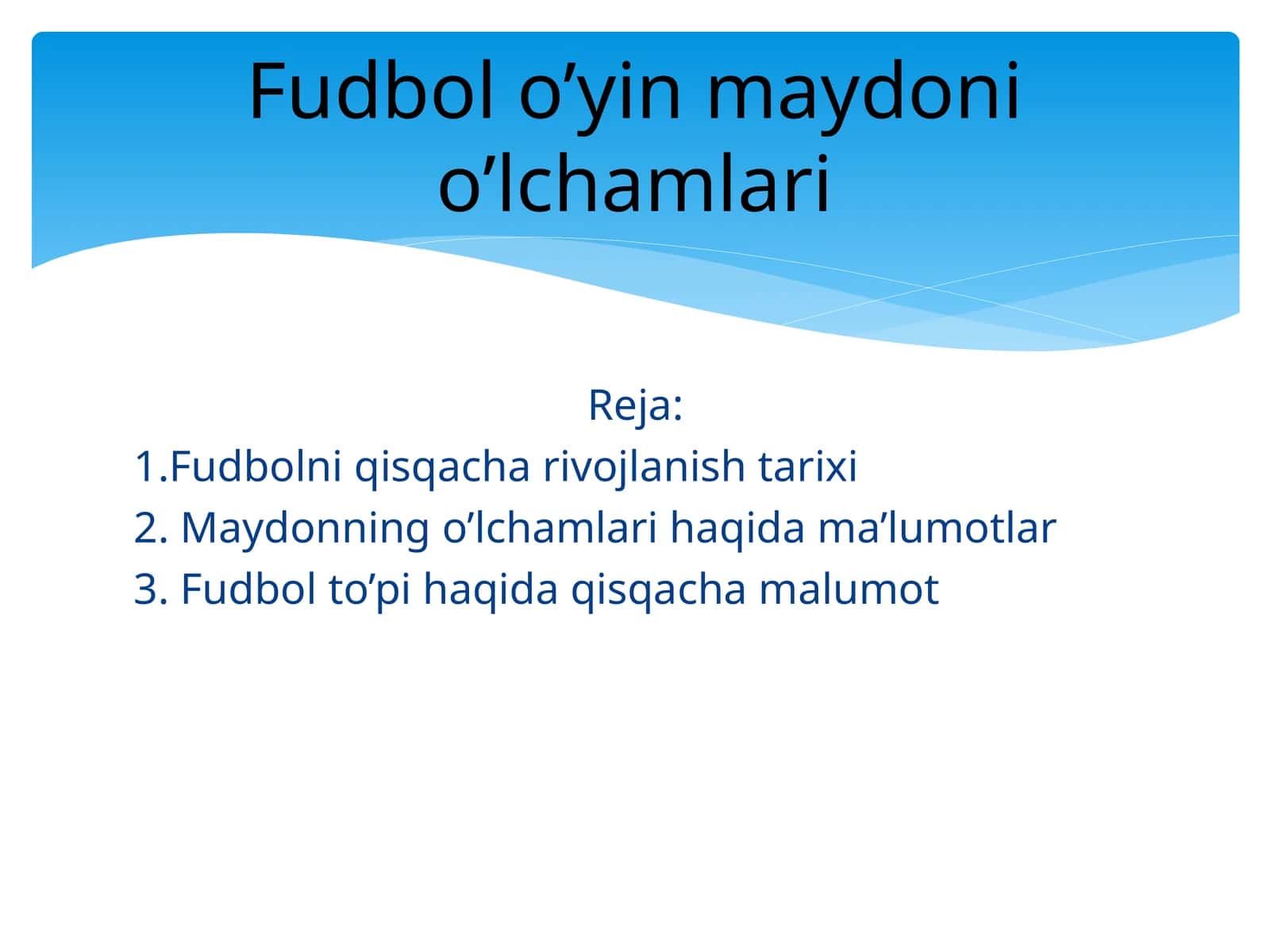 Fudbol o’yin maydoni o’lchamlari

Reja:
1.Fudbolni qisqacha rivojlanish tarixi
2. Maydonning o’lchamlari haqida ma’lumotlar
3. Fudbol to’pi haqida qisqacha malumot